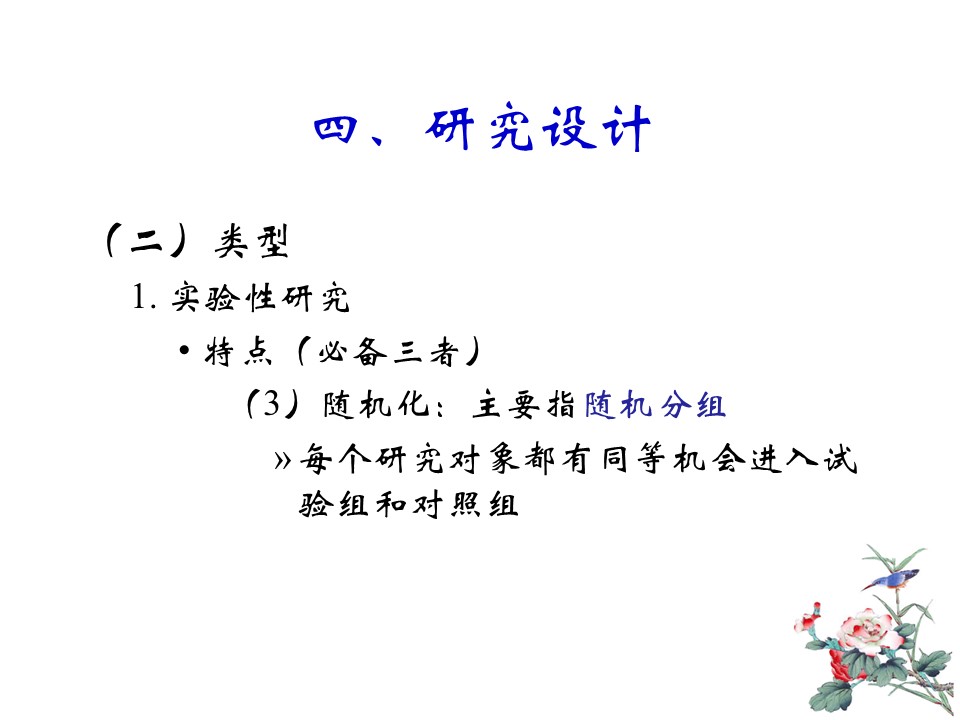 四、研究设计

（二）类型

1. 实验性研究

• 特点（必备三者）

（3）随机化：主要指随机分组

» 每个研究对象都有同等机会进入试验组和对照组